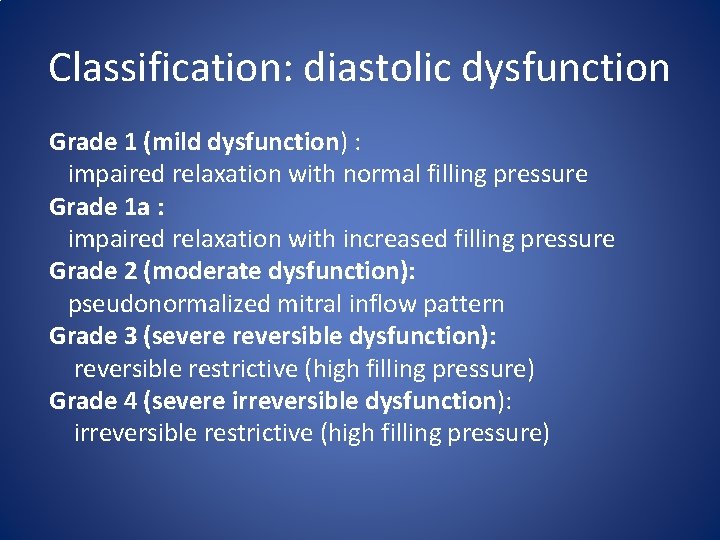 Classification: diastolic dysfunction

Grade 1 (mild dysfunction) :
impaired relaxation with normal filling pressure
Grade 1a :
impaired relaxation with increased filling pressure
Grade 2 (moderate dysfunction):
pseudonormalized mitral inflow pattern
Grade 3 (severe reversible dysfunction):
reversible restrictive (high filling pressure)
Grade 4 (severe irreversible dysfunction):
irreversible restrictive (high filling pressure)